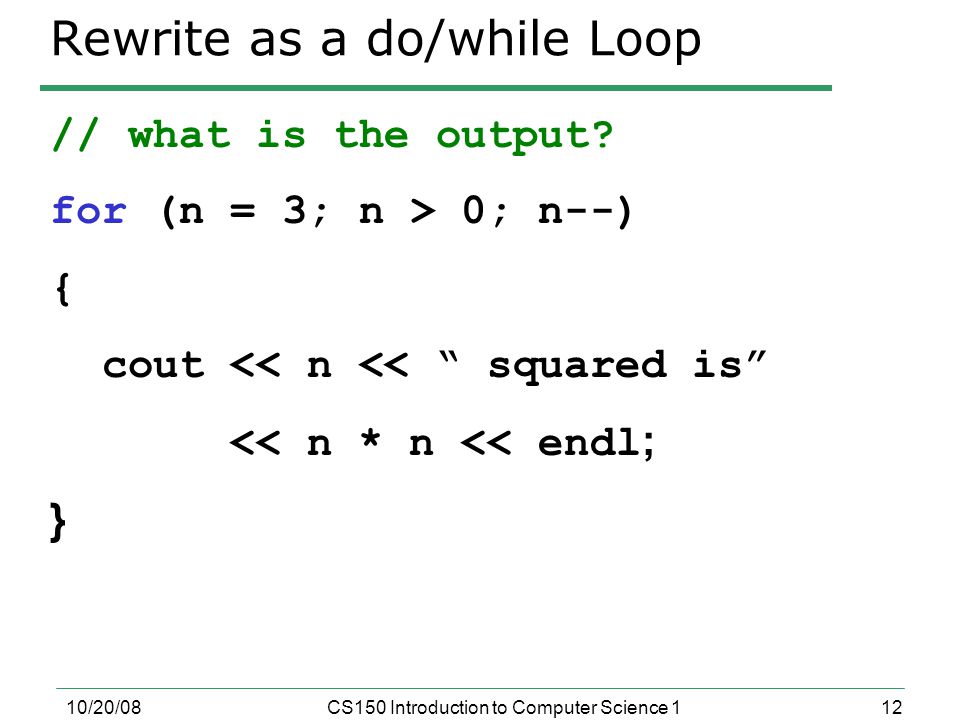 Rewrite as a do/while Loop

// what is the output?

for (n = 3; n > 0; n--)

{

cout << n << “ squared is”

<< n * n << endl;

}

10/20/08 CS150 Introduction to Computer Science 1 12